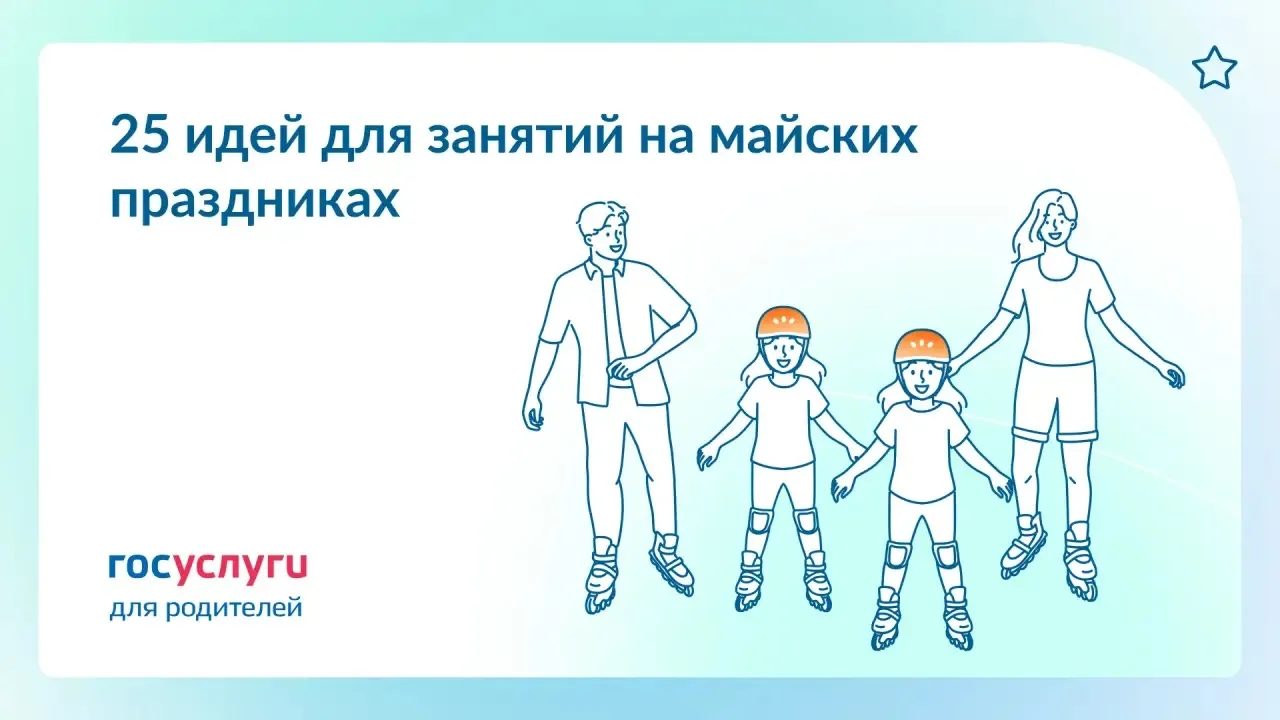 25 идей для занятий на майских праздниках

госуслуги
для родителей